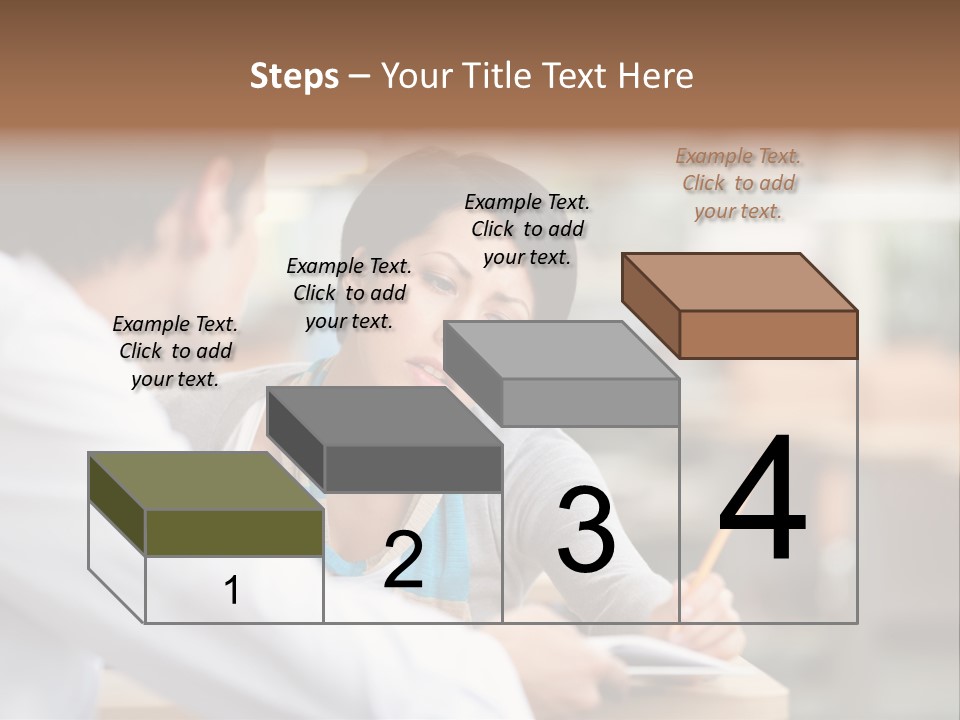 Steps – Your Title Text Here

Example Text. Click to add your text.

Example Text. Click to add your text.

Example Text. Click to add your text.

Example Text. Click to add your text.

1

2

3

4